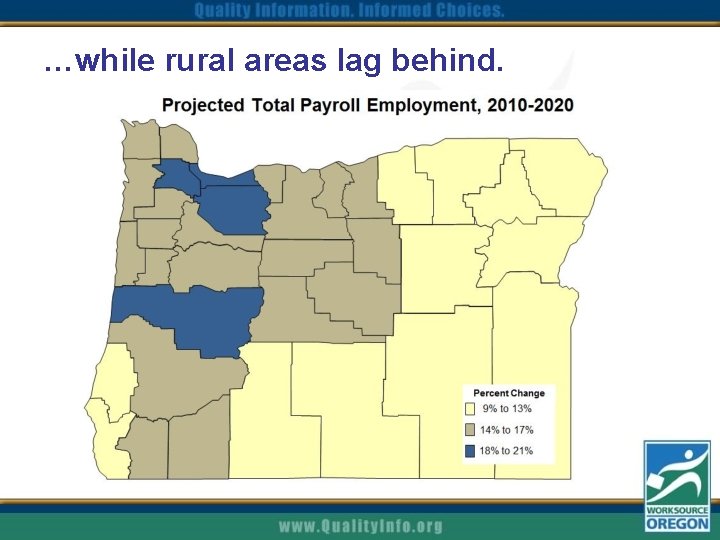 Quality Information. Informed Choices.

…while rural areas lag behind.

Projected Total Payroll Employment, 2010-2020

Percent Change
9% to 13%
14% to 17%
18% to 21%

WORKSOURCE OREGON

www.QualityInfo.org